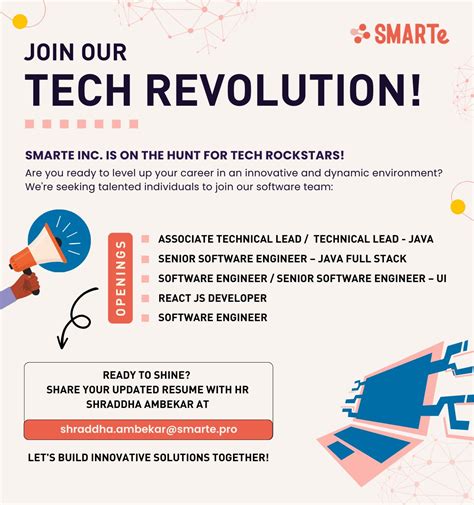 SMARTe

JOIN OUR
TECH REVOLUTION!

SMARTE INC. IS ON THE HUNT FOR TECH ROCKSTARS!
Are you ready to level up your career in an innovative and dynamic environment? We're seeking talented individuals to join our software team:

OPENINGS

ASSOCIATE TECHNICAL LEAD / TECHNICAL LEAD - JAVA
SENIOR SOFTWARE ENGINEER – JAVA FULL STACK
SOFTWARE ENGINEER / SENIOR SOFTWARE ENGINEER – UI
REACT JS DEVELOPER
SOFTWARE ENGINEER

READY TO SHINE?
SHARE YOUR UPDATED RESUME WITH HR
SHRADDHA AMBEKAR AT

shraddha.ambekar@smarte.pro

LET'S BUILD INNOVATIVE SOLUTIONS TOGETHER!